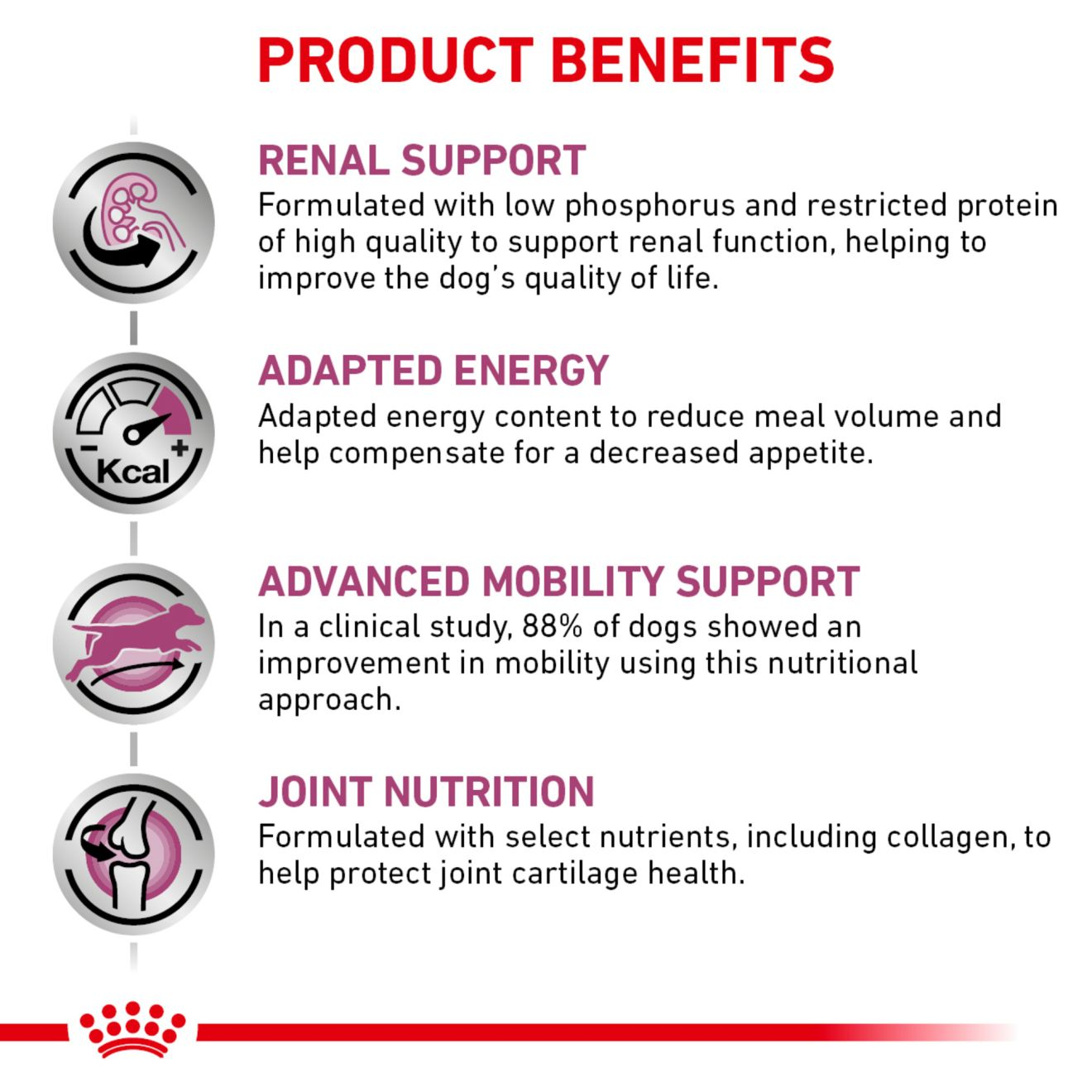 PRODUCT BENEFITS

RENAL SUPPORT
Formulated with low phosphorus and restricted protein of high quality to support renal function, helping to improve the dog's quality of life.

- Kcal +

ADAPTED ENERGY
Adapted energy content to reduce meal volume and help compensate for a decreased appetite.

ADVANCED MOBILITY SUPPORT
In a clinical study, 88% of dogs showed an improvement in mobility using this nutritional approach.

JOINT NUTRITION
Formulated with select nutrients, including collagen, to help protect joint cartilage health.